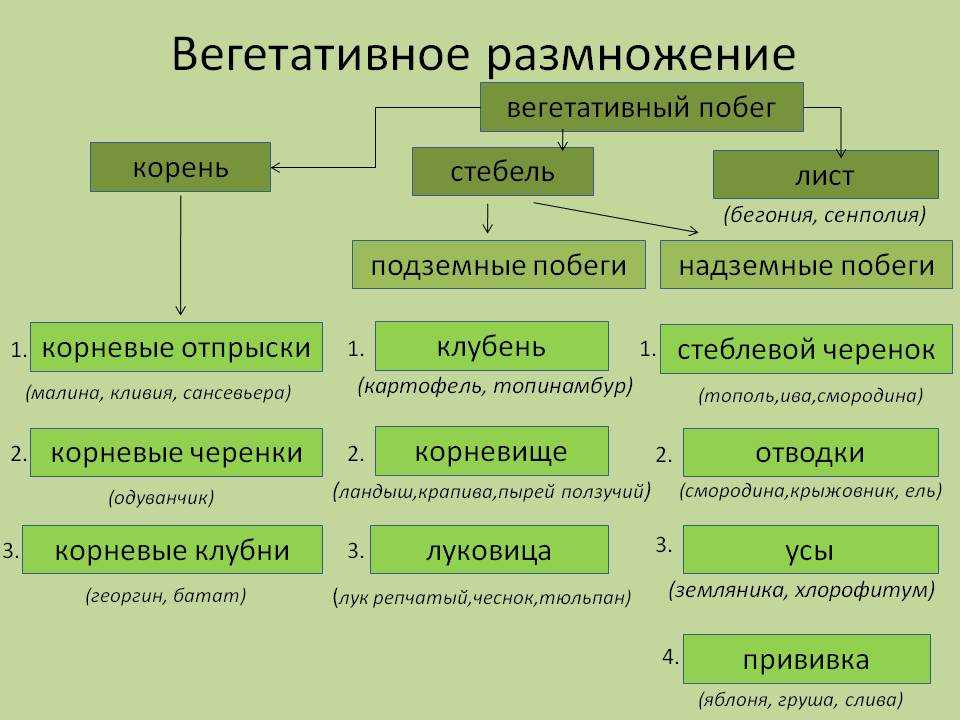 Вегетативное размножение

вегетативный побег

корень

стебель

лист

(бегония, сенполия)

подземные побеги

надземные побеги

1. корневые отпрыски
(малина, кливия, сансевьера)

2. корневые черенки
(одуванчик)

3. корневые клубни
(георгин, батат)

1. клубень
(картофель, топинамбур)

2. корневище
(ландыш,крапива,пырей ползучий)

3. луковица
(лук репчатый,чеснок,тюльпан)

1. стеблевой черенок
(тополь,ива,смородина)

2. отводки
(смородина,крыжовник, ель)

3. усы
(земляника, хлорофитум)

4. прививка
(яблоня, груша, слива)